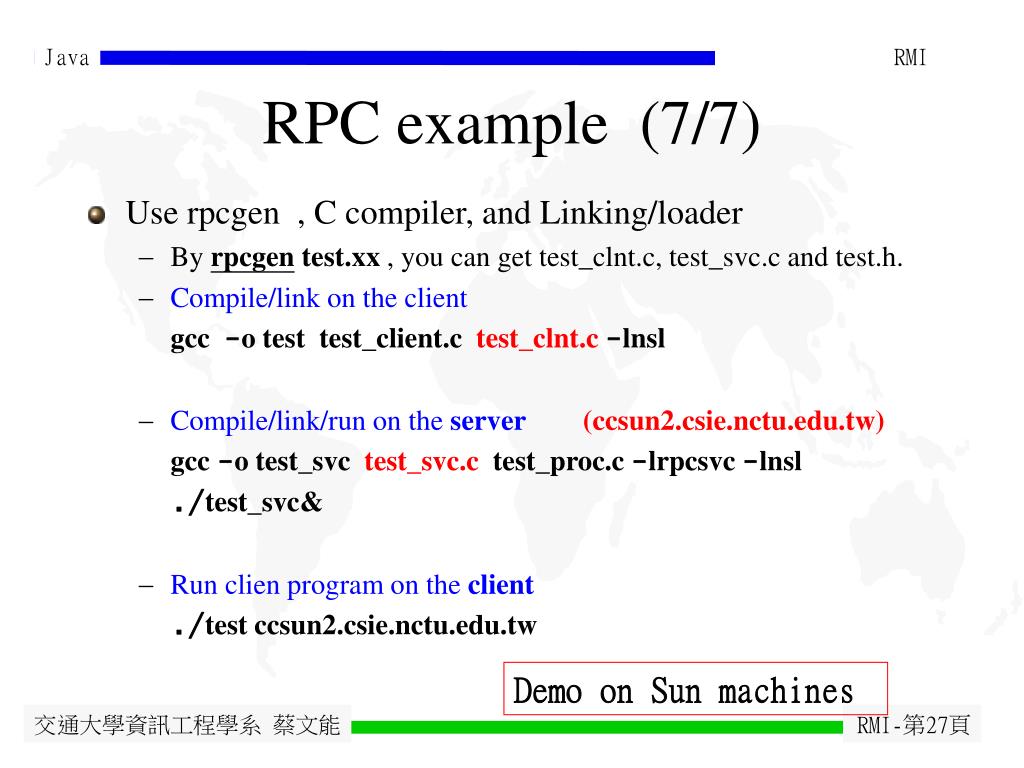 Java

RMI

RPC example (7/7)

Use rpcgen , C compiler, and Linking/loader

– By rpcgen test.xx , you can get test_clnt.c, test_svc.c and test.h.

– Compile/link on the client
gcc -o test test_client.c test_clnt.c -lnsl

– Compile/link/run on the server (ccsun2.csie.nctu.edu.tw)
gcc -o test_svc test_svc.c test_proc.c -lrpcsvc -lnsl
./test_svc&

– Run clien program on the client
./test ccsun2.csie.nctu.edu.tw

Demo on Sun machines

交通大學資訊工程學系 蔡文能

RMI-第27頁